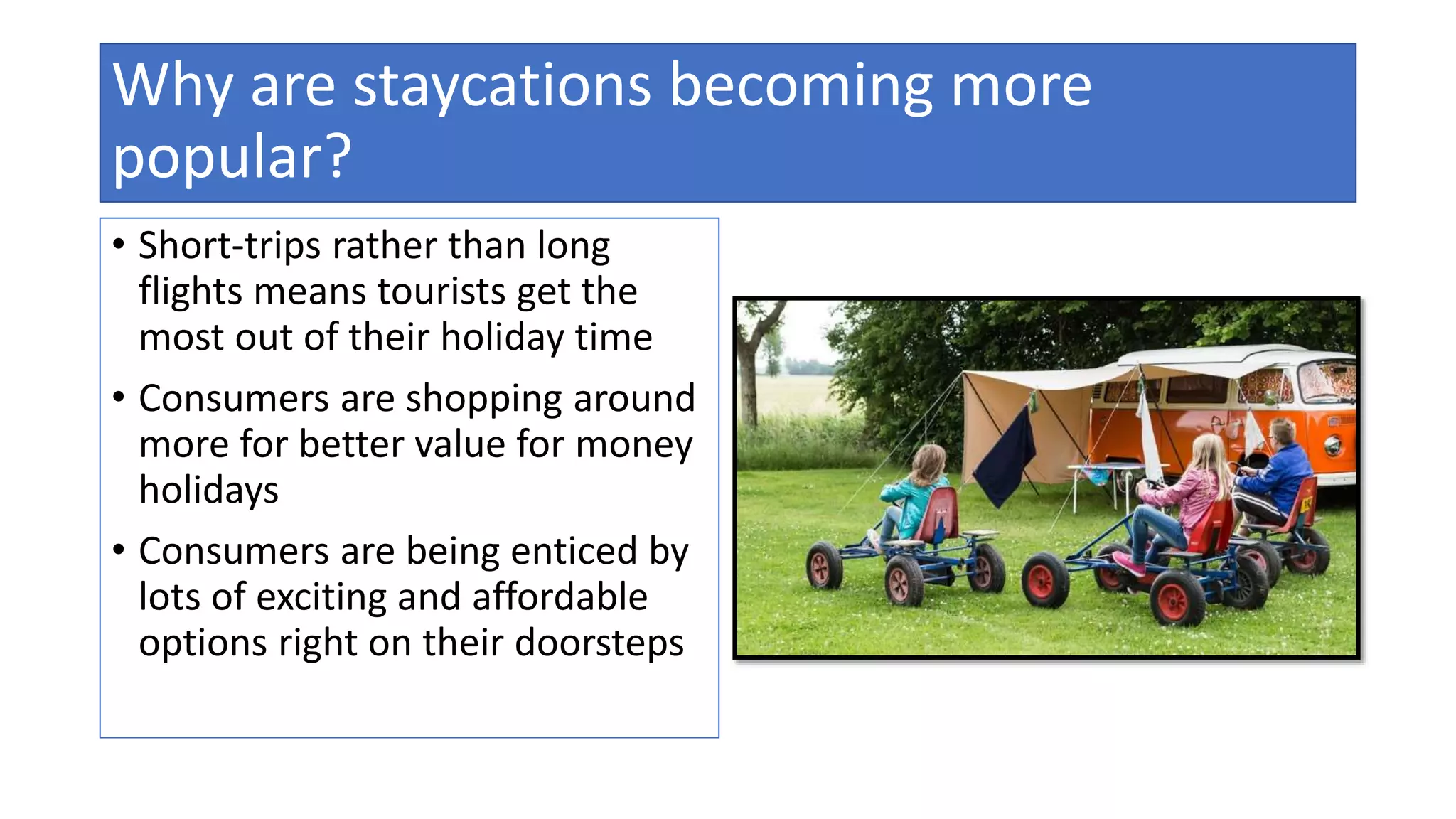 Why are staycations becoming more popular?

• Short-trips rather than long flights means tourists get the most out of their holiday time

• Consumers are shopping around more for better value for money holidays

• Consumers are being enticed by lots of exciting and affordable options right on their doorsteps